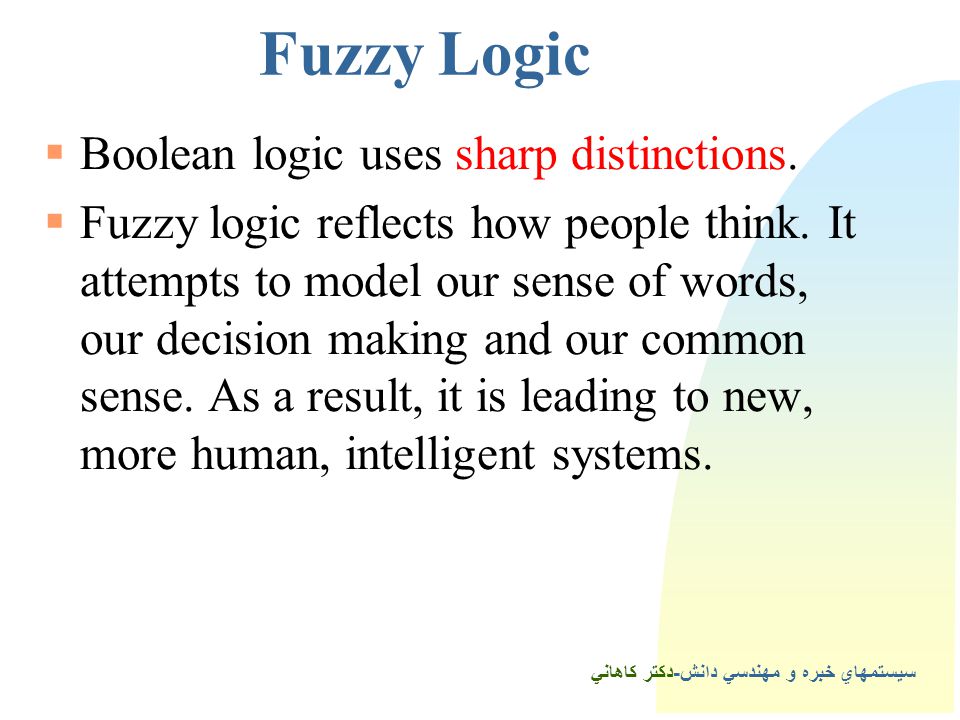 Fuzzy Logic

Boolean logic uses sharp distinctions.

Fuzzy logic reflects how people think. It attempts to model our sense of words, our decision making and our common sense. As a result, it is leading to new, more human, intelligent systems.

سيستمهاي خبره و مهندسي دانش-دكتر كاهاني